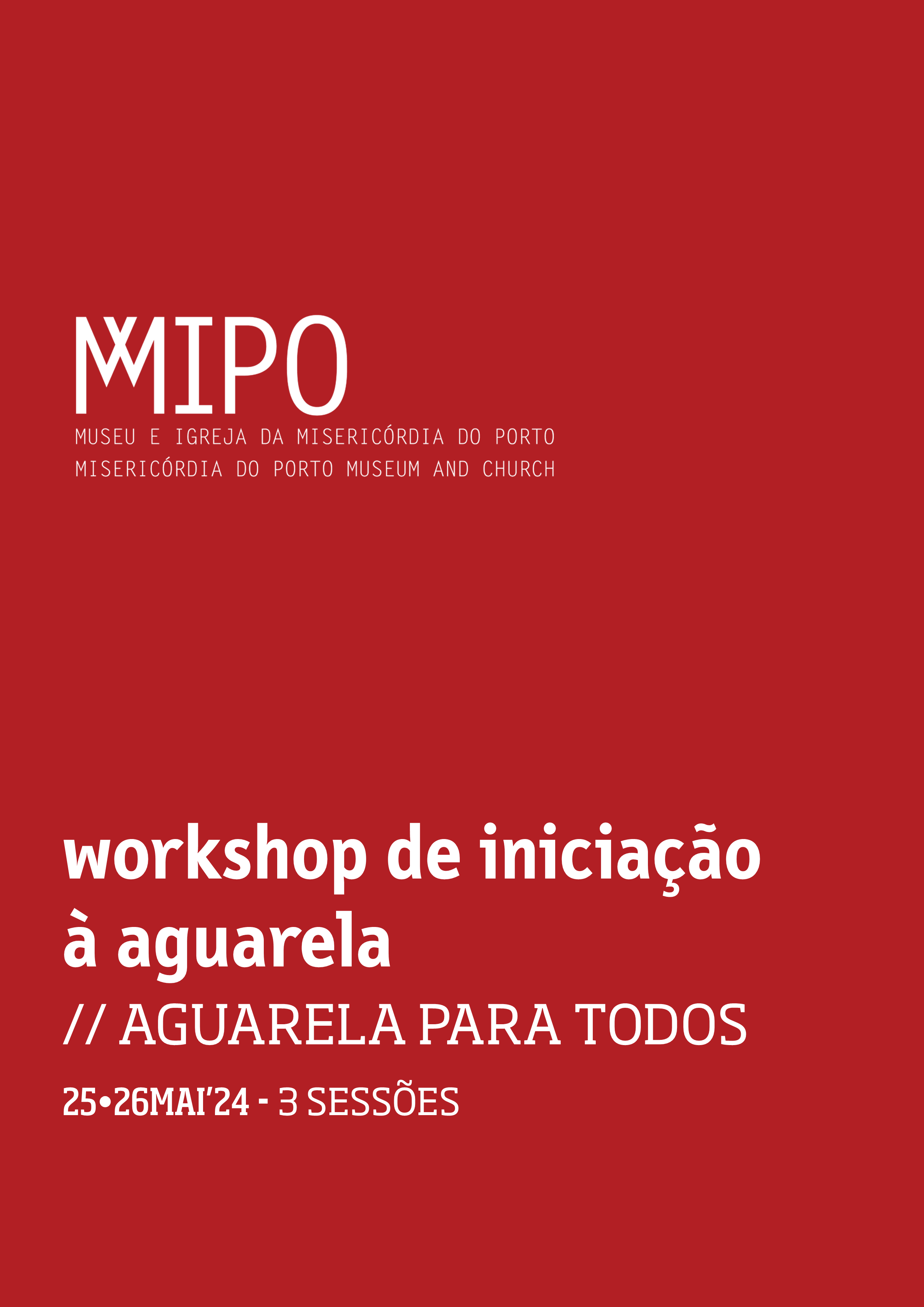 MMIPO
MUSEU E IGREJA DA MISERICÓRDIA DO PORTO
MISERICÓRDIA DO PORTO MUSEUM AND CHURCH

workshop de iniciação à aguarela
// AGUARELA PARA TODOS
25•26MAI'24 - 3 SESSÕES